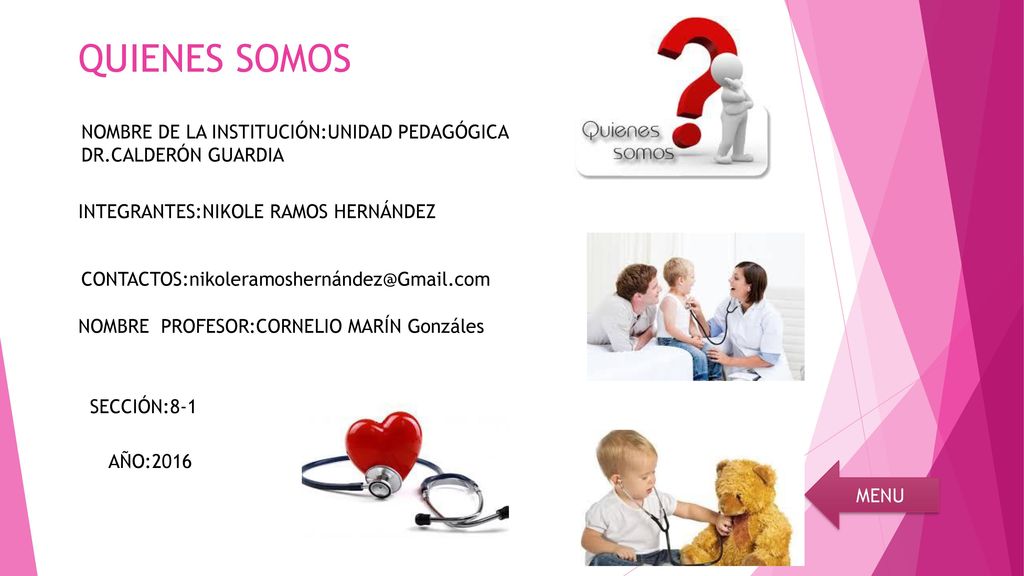 QUIENES SOMOS

NOMBRE DE LA INSTITUCIÓN:UNIDAD PEDAGÓGICA DR.CALDERÓN GUARDIA

Quienes somos

INTEGRANTES:NIKOLE RAMOS HERNÁNDEZ

CONTACTOS:nikoleramoshernández@Gmail.com

NOMBRE PROFESOR:CORNELIO MARÍN Gonzáles

SECCIÓN:8-1

AÑO:2016

MENU